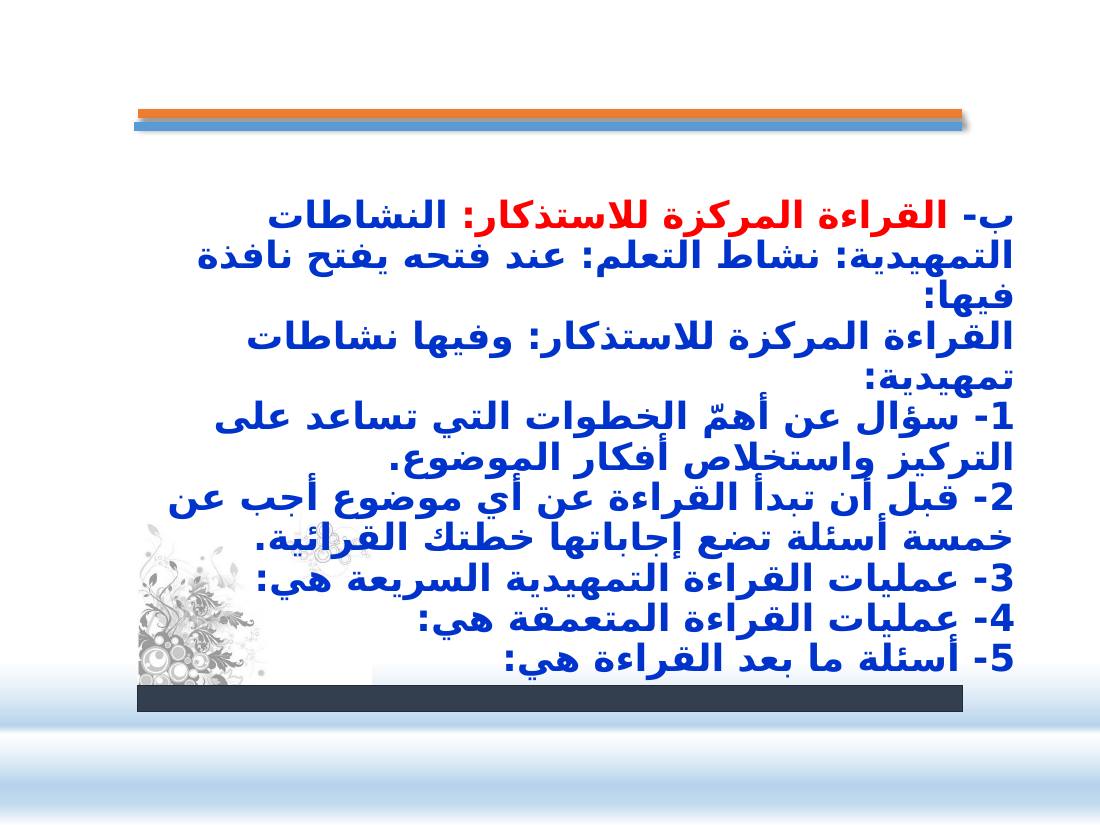 ب- القراءة المركزة للاستذكار: النشاطات التمهيدية: نشاط التعلم: عند فتحه يفتح نافذة فيها:
القراءة المركزة للاستذكار: وفيها نشاطات تمهيدية:
1- سؤال عن أهمّ الخطوات التي تساعد على التركيز واستخلاص أفكار الموضوع.
2- قبل أن تبدأ القراءة عن أي موضوع أجب عن خمسة أسئلة تضع إجاباتها خطتك القرائية.
3- عمليات القراءة التمهيدية السريعة هي:
4- عمليات القراءة المتعمقة هي:
5- أسئلة ما بعد القراءة هي: